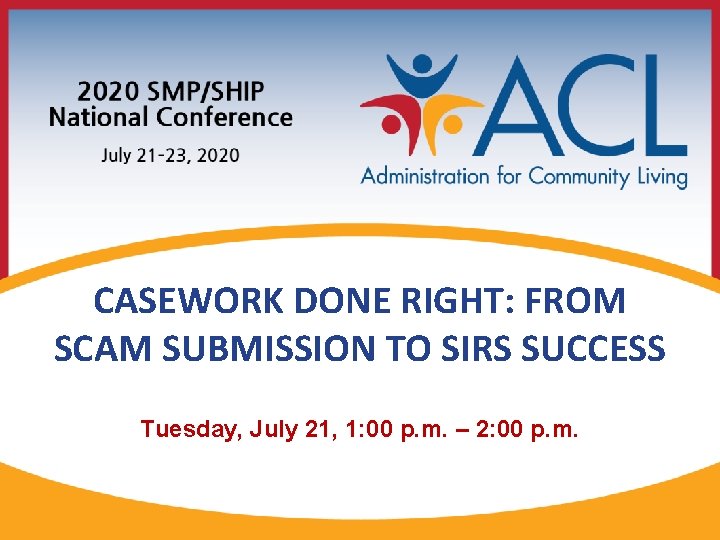 2020 SMP/SHIP National Conference

July 21-23, 2020

ACL

Administration for Community Living

CASEWORK DONE RIGHT: FROM SCAM SUBMISSION TO SIRS SUCCESS

Tuesday, July 21, 1:00 p.m. – 2:00 p.m.